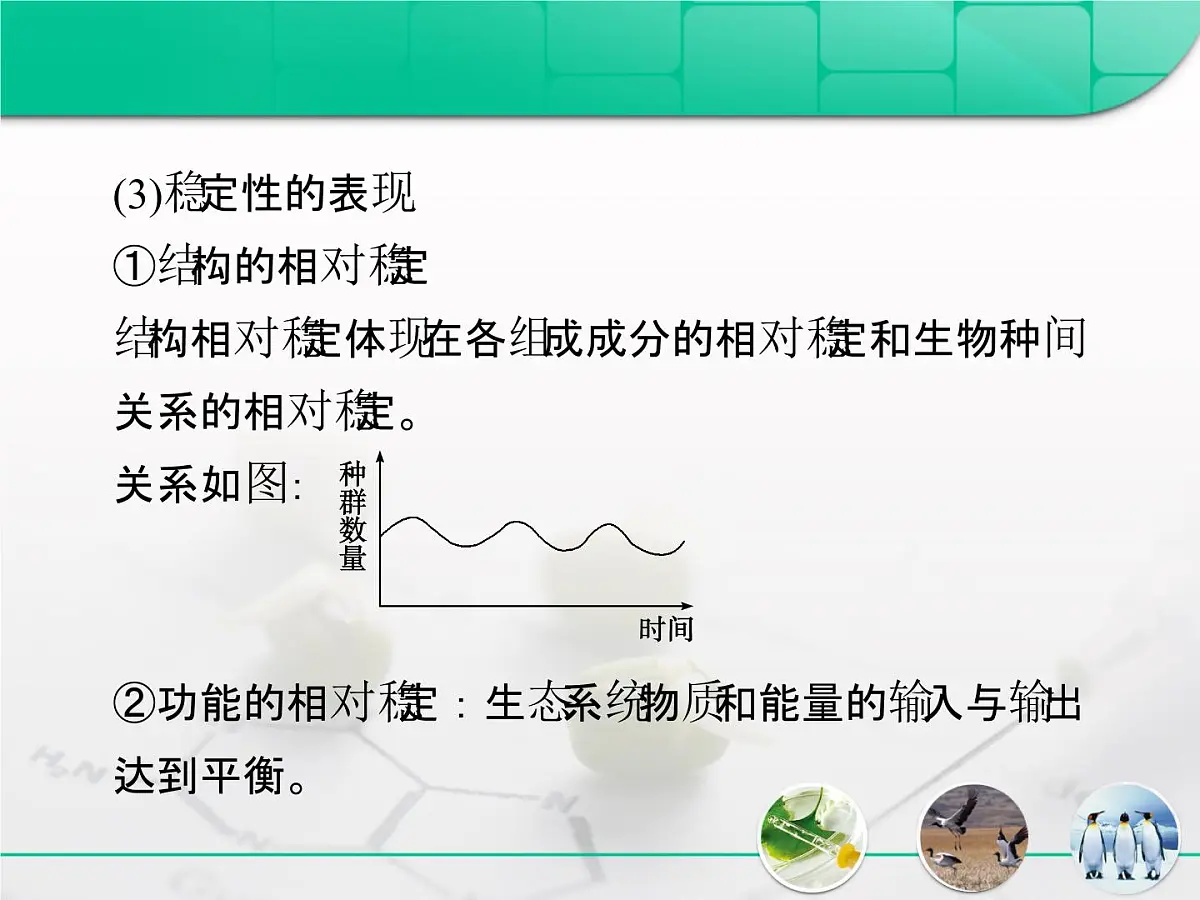 (3)稳定性的表现

①结构的相对稳定

结构相对稳定体现在各组成成分的相对稳定和生物种间关系的相对稳定。

关系如图:

种群数量

时间

②功能的相对稳定：生态系统物质和能量的输入与输出达到平衡。